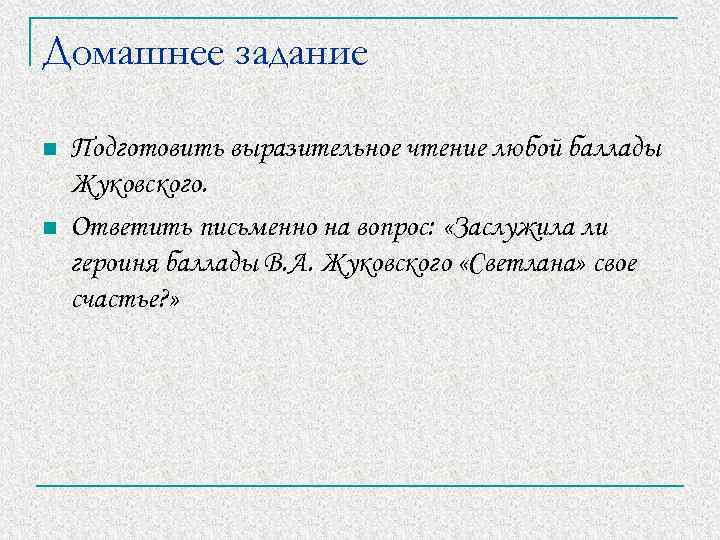 Домашнее задание

Подготовить выразительное чтение любой баллады Жуковского.

Ответить письменно на вопрос: «Заслужила ли героиня баллады В.А. Жуковского «Светлана» свое счастье?»